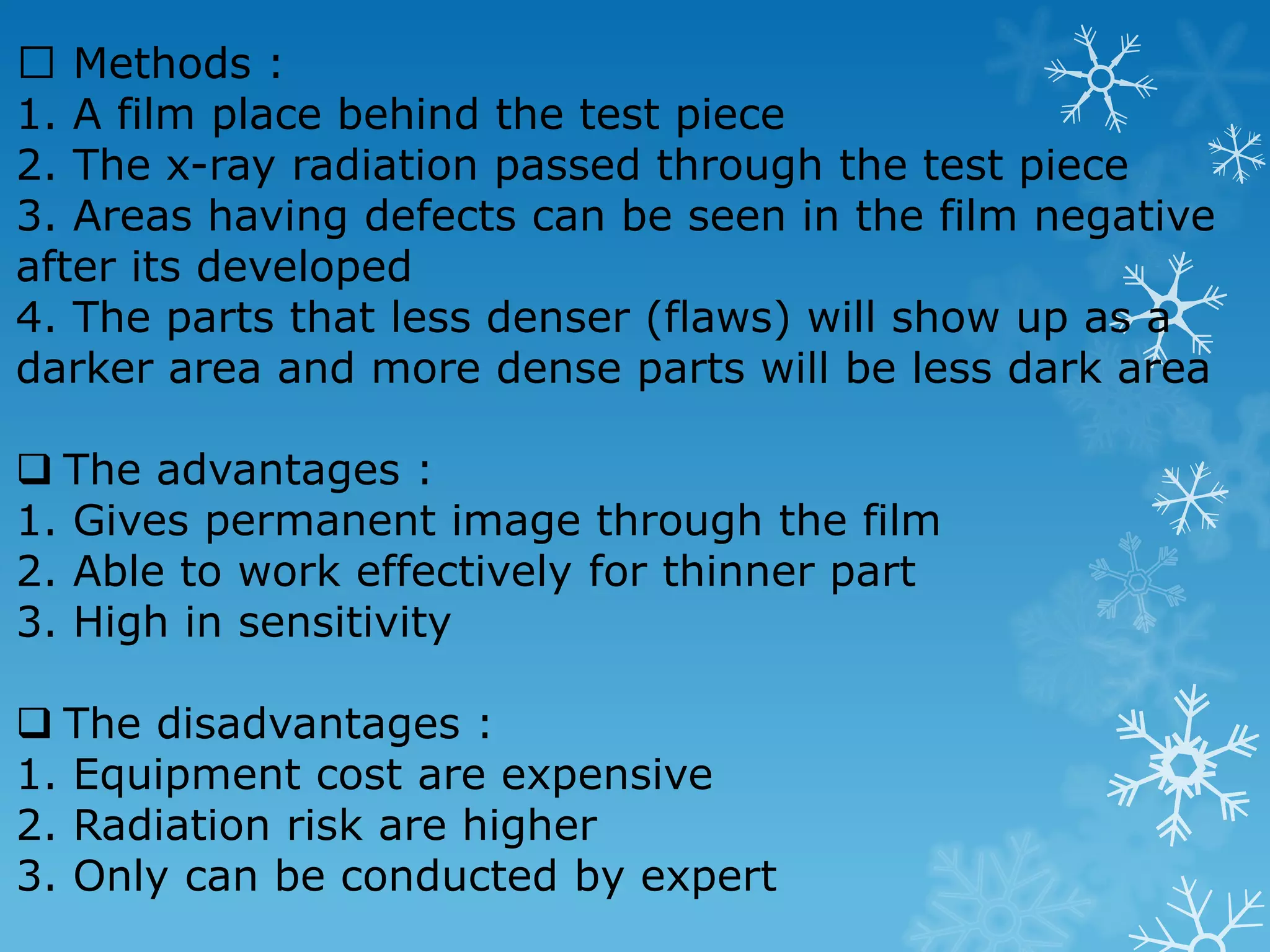 ☐ Methods :
1. A film place behind the test piece
2. The x-ray radiation passed through the test piece
3. Areas having defects can be seen in the film negative after its developed
4. The parts that less denser (flaws) will show up as a darker area and more dense parts will be less dark area

❑ The advantages :
1. Gives permanent image through the film
2. Able to work effectively for thinner part
3. High in sensitivity

❑ The disadvantages :
1. Equipment cost are expensive
2. Radiation risk are higher
3. Only can be conducted by expert